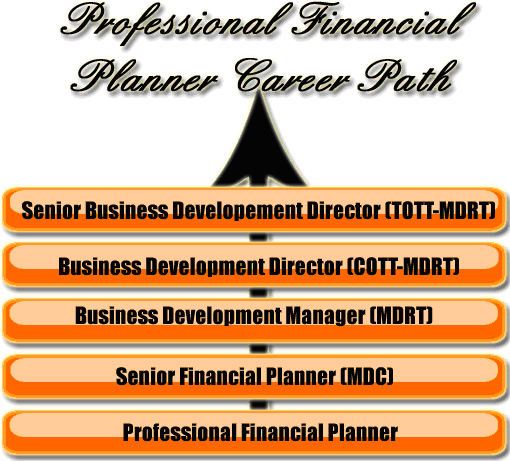 Professional Financial Planner Career Path

Senior Business Developement Director (TOTT-MDRT)

Business Development Director (COTT-MDRT)

Business Development Manager (MDRT)

Senior Financial Planner (MDC)

Professional Financial Planner